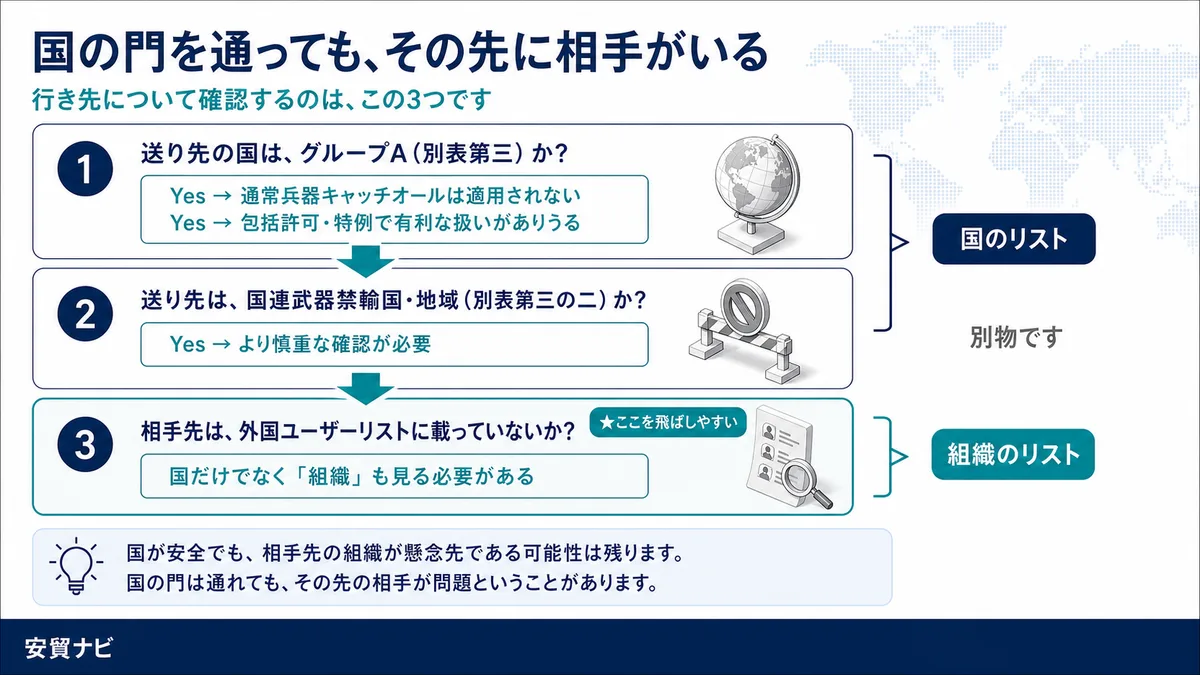 国の門を通っても、その先に相手がいる
行き先について確認するのは、この3つです

1
送り先の国は、グループA（別表第三）か？
Yes → 通常兵器キャッチオールは適用されない
Yes → 包括許可・特例で有利な扱いがありうる

2
送り先は、国連武器禁輸国・地域（別表第三の二）か？
Yes → より慎重な確認が必要

3
相手先は、外国ユーザーリストに載っていないか？
★ここを飛ばしやすい
国だけでなく「組織」も見る必要がある

国のリスト
別物です
組織のリスト

国が安全でも、相手先の組織が懸念先である可能性は残ります。
国の門は通れても、その先の相手が問題ということがあります。

安貿ナビ